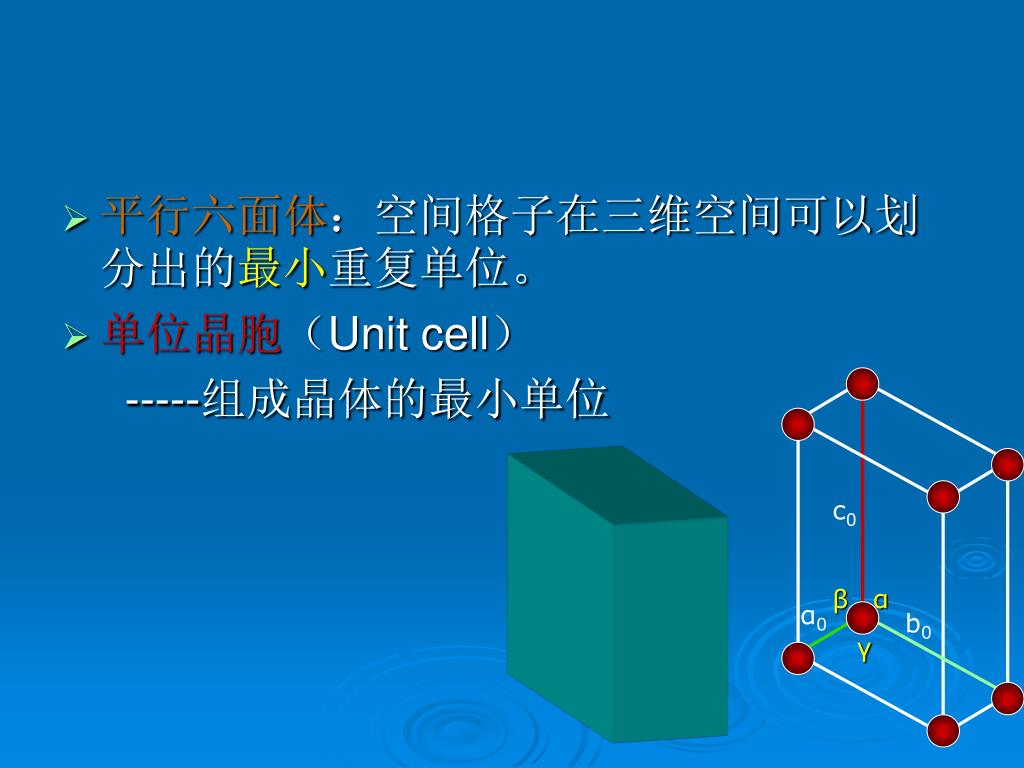 ➢ 平行六面体：空间格子在三维空间可以划分出的最小重复单位。

➢ 单位晶胞（Unit cell）
-----组成晶体的最小单位

$c_0$
β α
$a_0$ $b_0$
γ